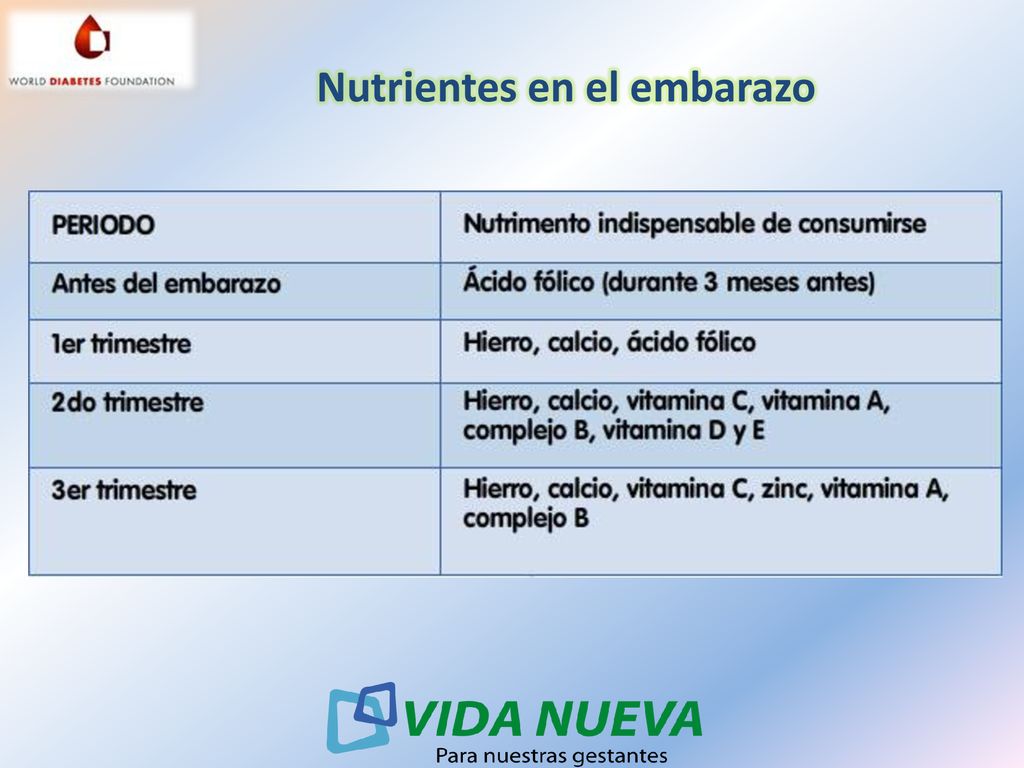 WORLD DIABETES FOUNDATION

Nutrientes en el embarazo

| PERIODO | Nutrimento indispensable de consumirse |
|---|---|
| Antes del embarazo | Ácido fólico (durante 3 meses antes) |
| 1er trimestre | Hierro, calcio, ácido fólico |
| 2do trimestre | Hierro, calcio, vitamina C, vitamina A, complejo B, vitamina D y E |
| 3er trimestre | Hierro, calcio, vitamina C, zinc, vitamina A, complejo B |

VIDA NUEVA
Para nuestras gestantes